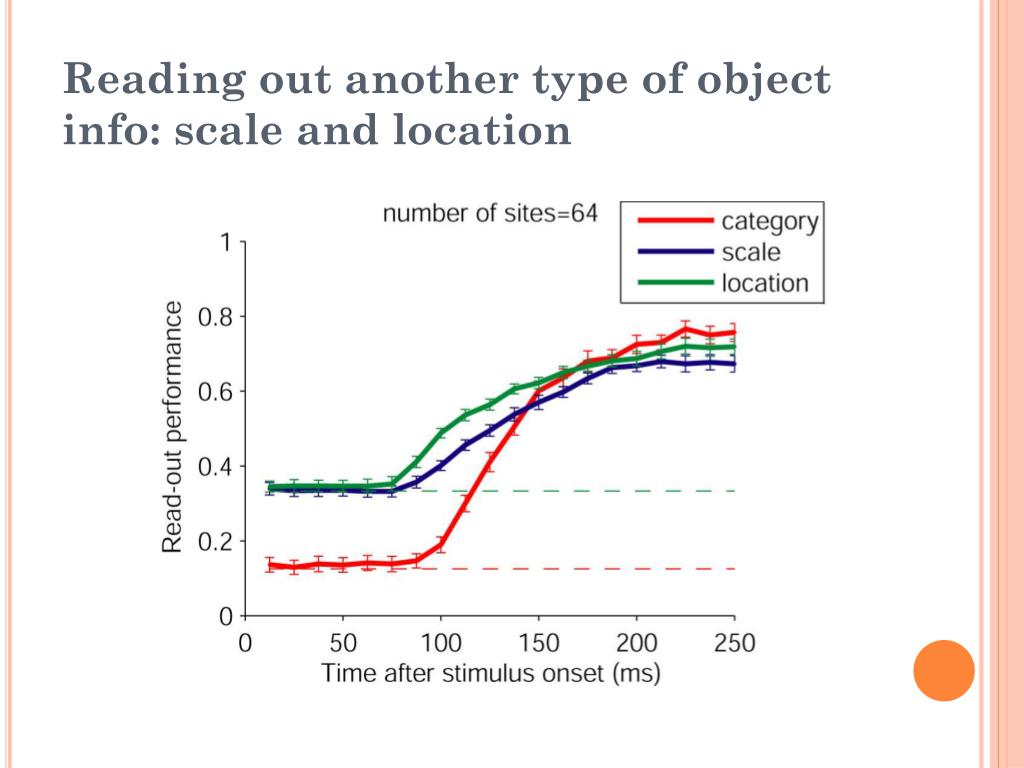 Reading out another type of object info: scale and location

number of sites=64

category
scale
location

Read-out performance

1
0.8
0.6
0.4
0.2
0

0
50
100
150
200
250

Time after stimulus onset (ms)